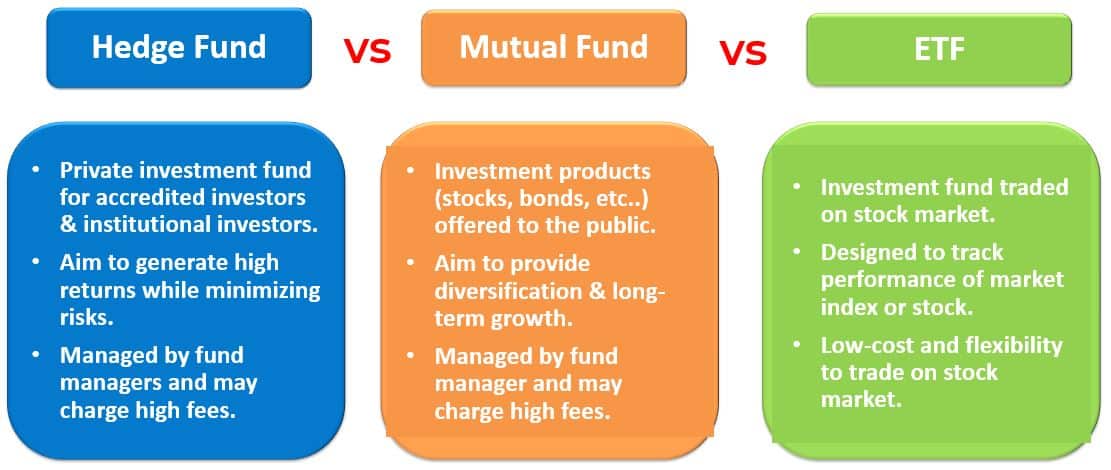 Hedge Fund VS Mutual Fund VS ETF

- Private investment fund for accredited investors & institutional investors.
- Aim to generate high returns while minimizing risks.
- Managed by fund managers and may charge high fees.

- Investment products (stocks, bonds, etc..) offered to the public.
- Aim to provide diversification & long-term growth.
- Managed by fund manager and may charge high fees.

- Investment fund traded on stock market.
- Designed to track performance of market index or stock.
- Low-cost and flexibility to trade on stock market.